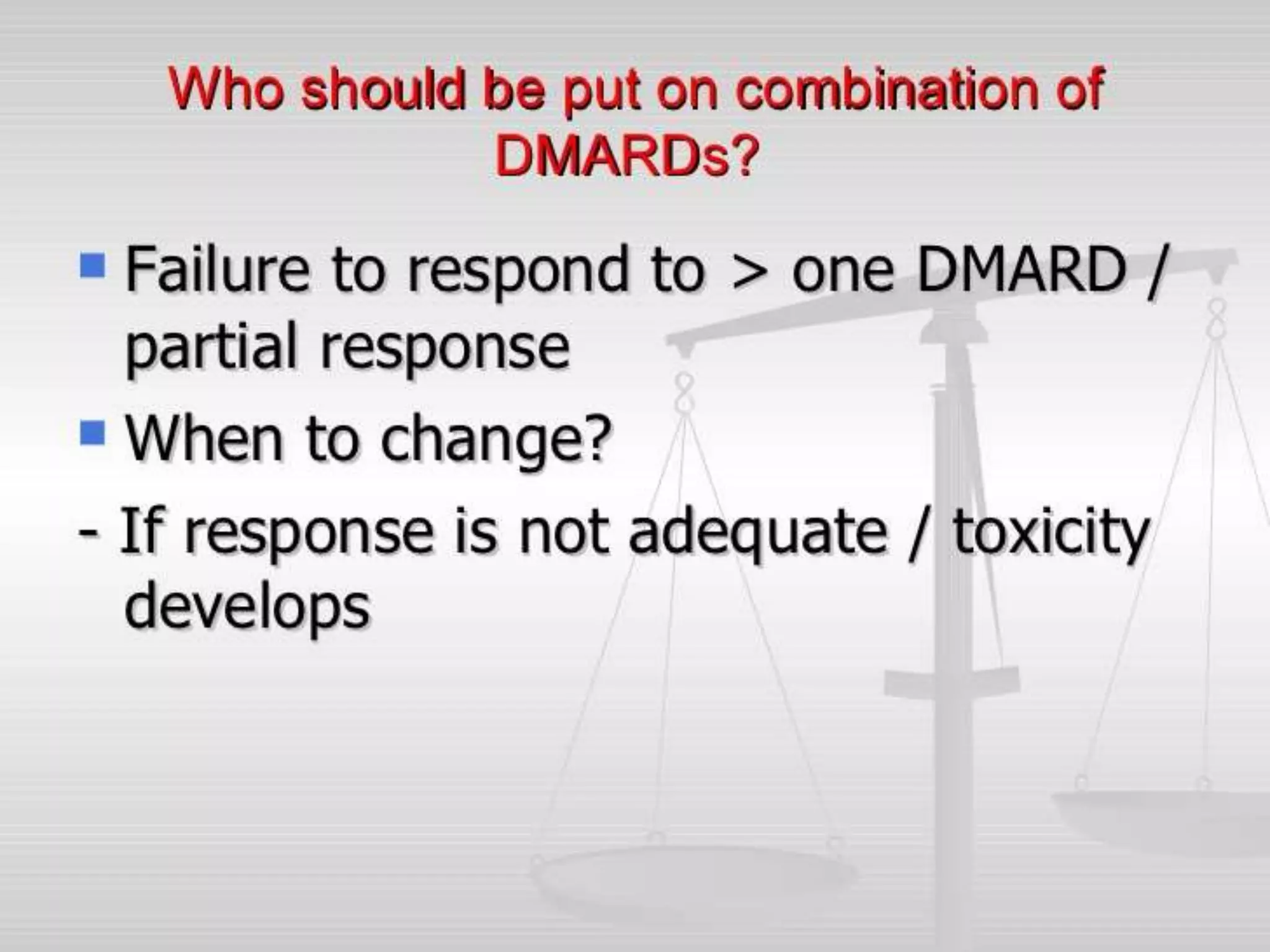 Who should be put on combination of DMARDs?

- Failure to respond to > one DMARD / partial response
- When to change?

- If response is not adequate / toxicity develops